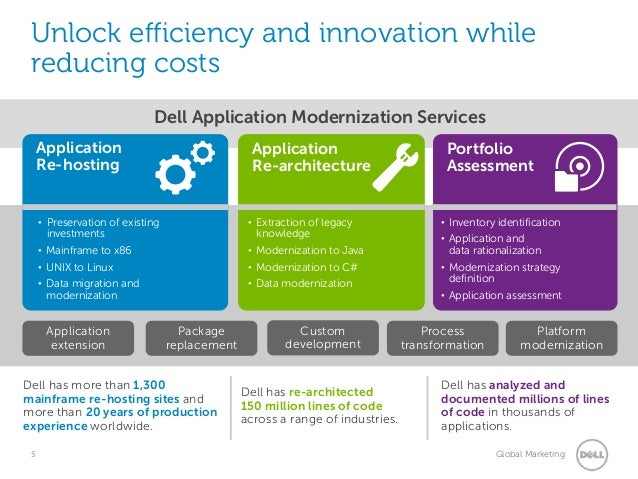 Unlock efficiency and innovation while reducing costs

Dell Application Modernization Services

Application Re-hosting

• Preservation of existing investments
• Mainframe to x86
• UNIX to Linux
• Data migration and modernization

Application Re-architecture

• Extraction of legacy knowledge
• Modernization to Java
• Modernization to C#
• Data modernization

Portfolio Assessment

• Inventory identification
• Application and data rationalization
• Modernization strategy definition
• Application assessment

Application extension

Package replacement

Custom development

Process transformation

Platform modernization

Dell has more than 1,300 mainframe re-hosting sites and more than 20 years of production experience worldwide.

Dell has re-architected 150 million lines of code across a range of industries.

Dell has analyzed and documented millions of lines of code in thousands of applications.

5

Global Marketing

DELL